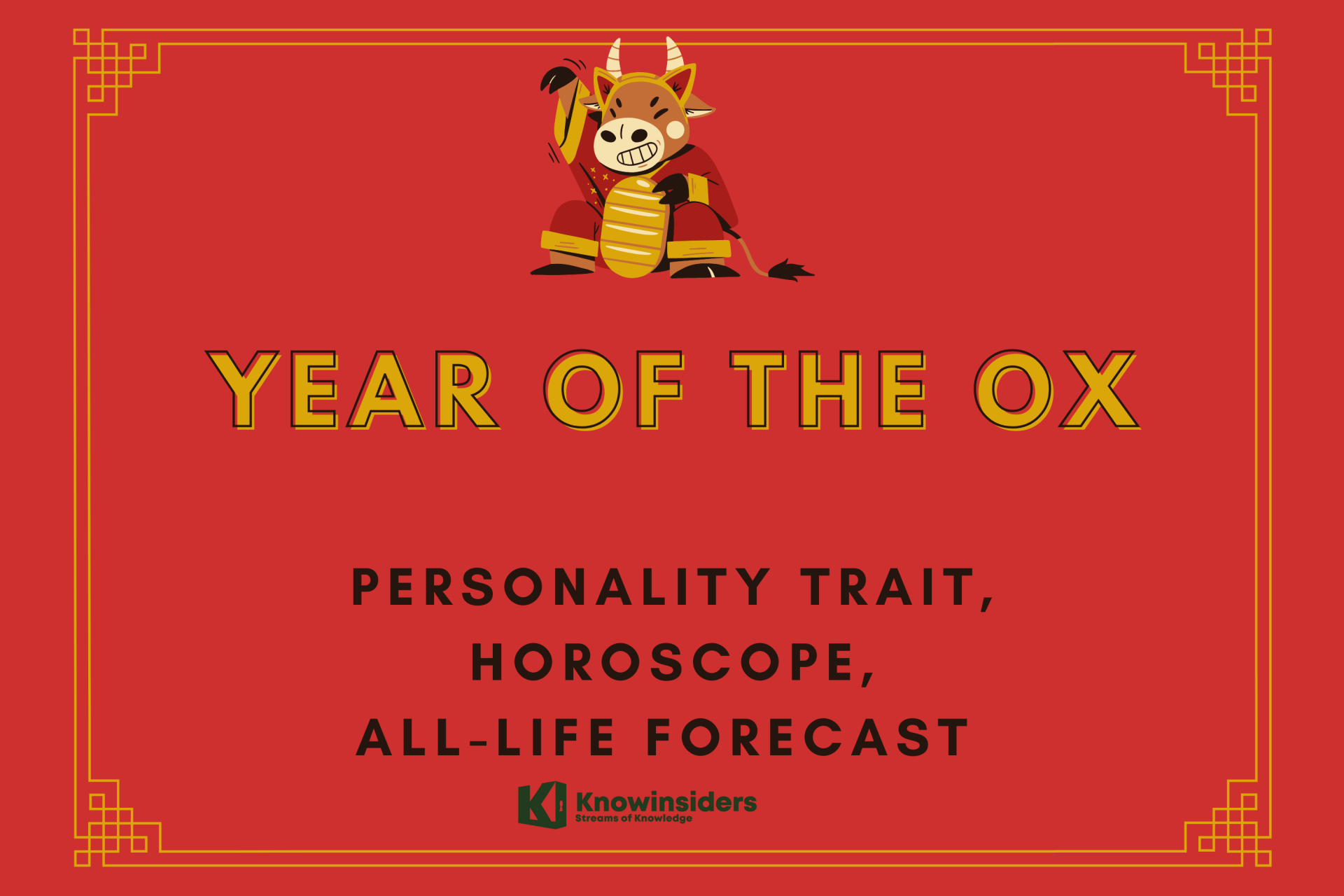 YEAR OF THE OX

PERSONALITY TRAIT,
HOROSCOPE,
ALL-LIFE FORECAST

Knowinsiders
Streams of Knowledge